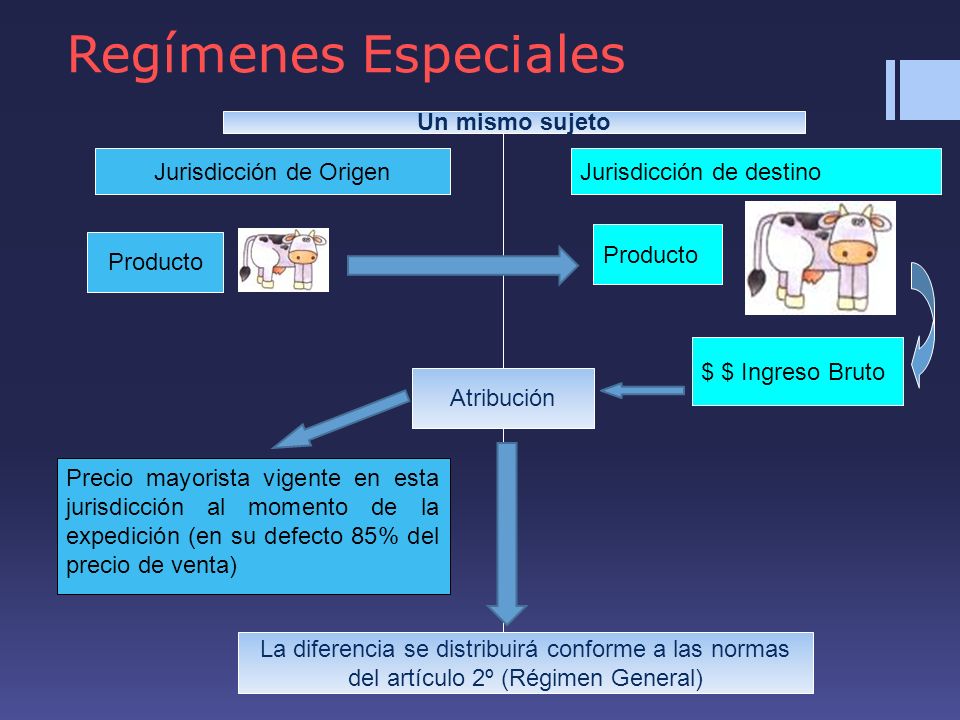 Regímenes Especiales

Un mismo sujeto

Jurisdicción de Origen

Jurisdicción de destino

Producto

Producto

$ $ Ingreso Bruto

Atribución

Precio mayorista vigente en esta jurisdicción al momento de la expedición (en su defecto 85% del precio de venta)

La diferencia se distribuirá conforme a las normas del artículo 2º (Régimen General)